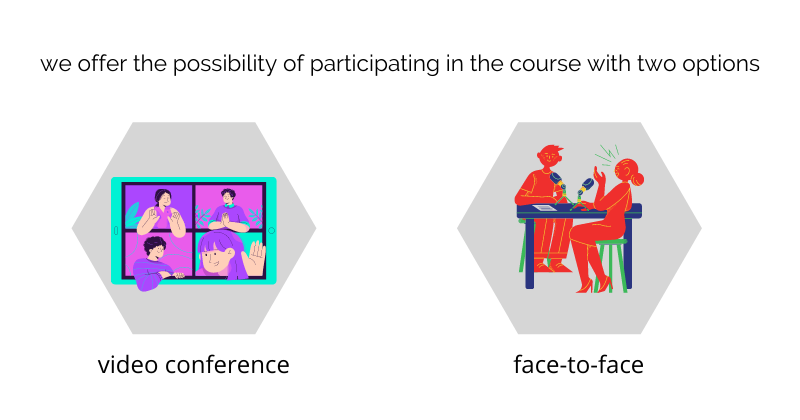 we offer the possibility of participating in the course with two options

video conference

face-to-face